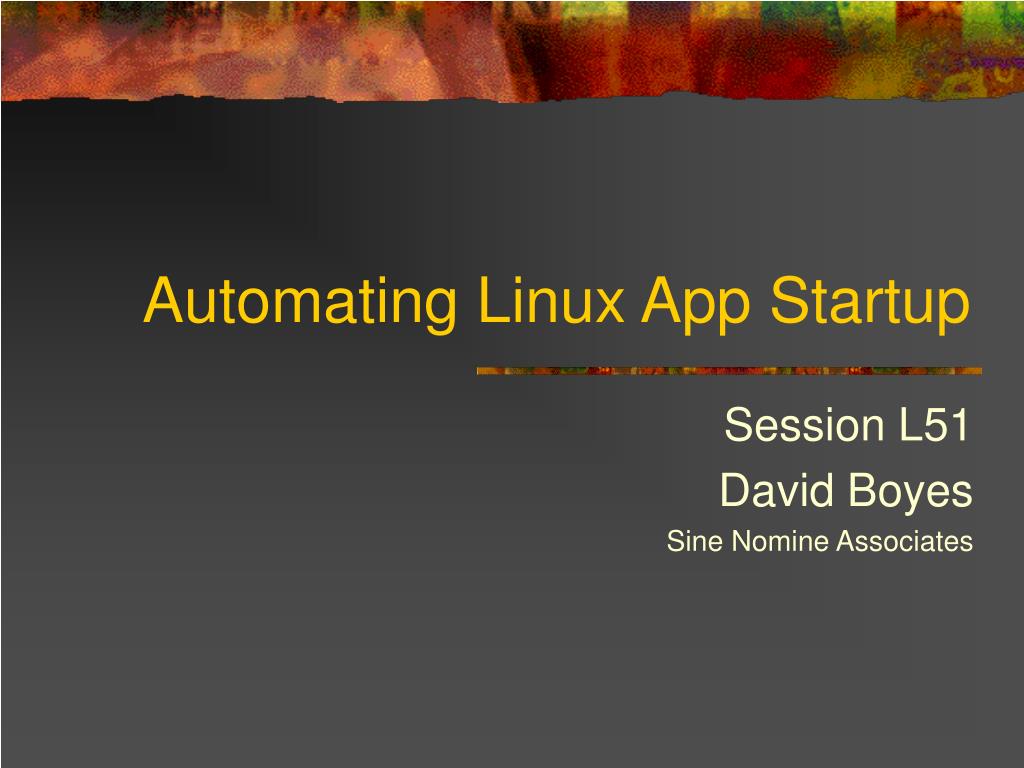 Automating Linux App Startup

Session L51

David Boyes

Sine Nomine Associates